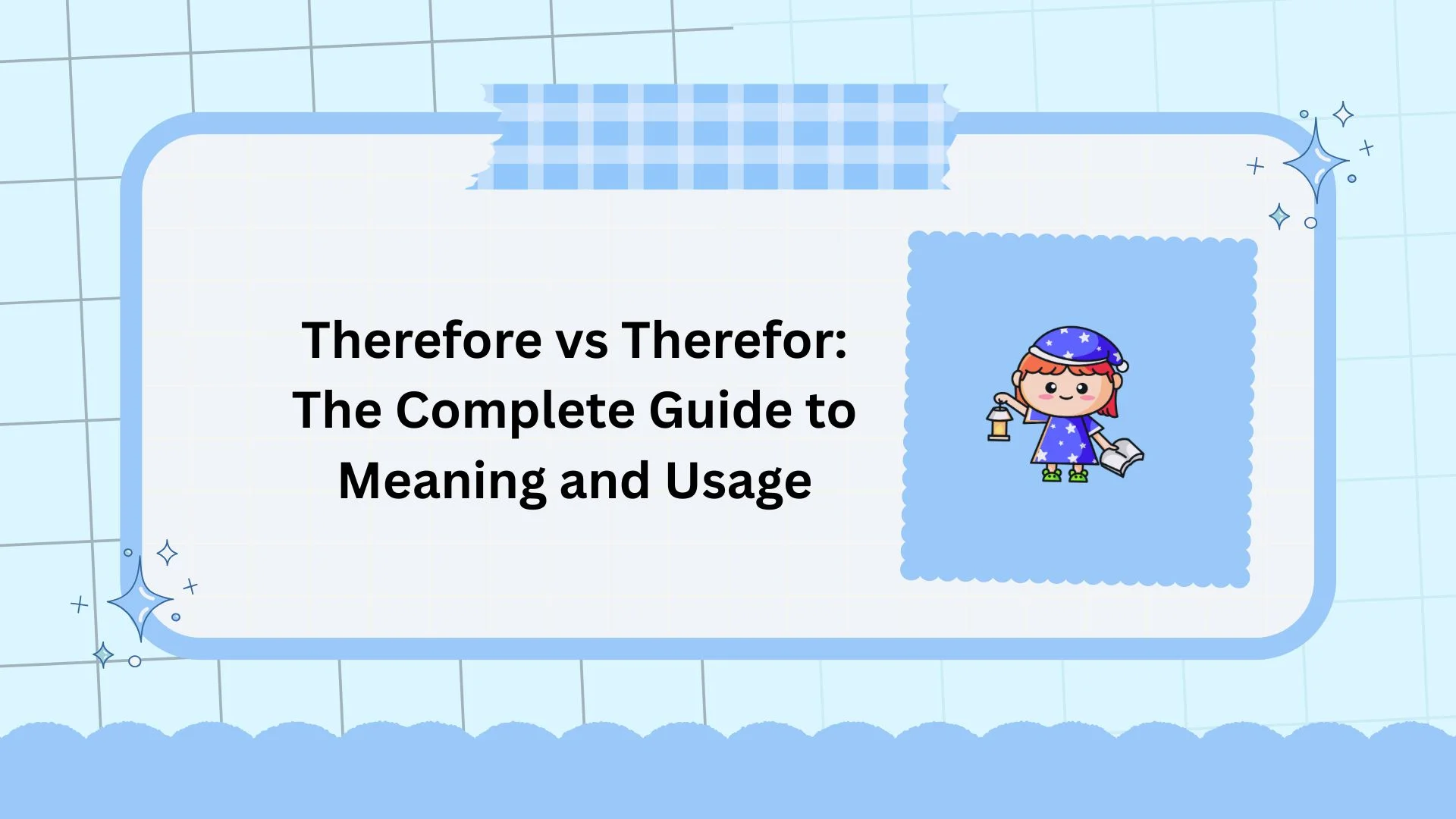 Therefore vs Therefor: The Complete Guide to Meaning and Usage